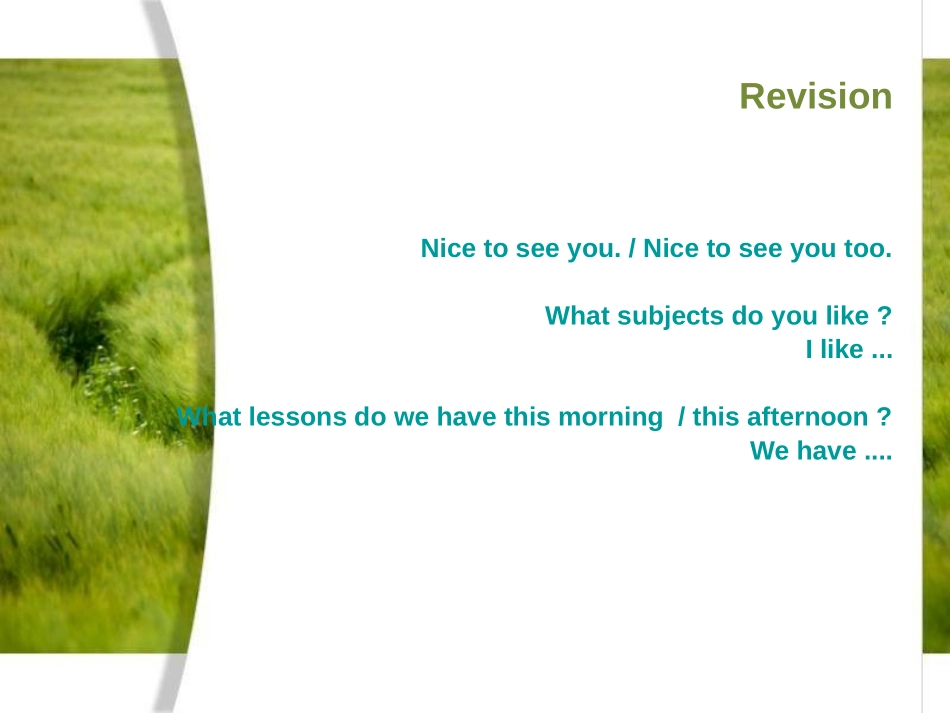 Revision

Nice to see you. / Nice to see you too.

What subjects do you like ?
I like ...

What lessons do we have this morning / this afternoon ?
We have ....